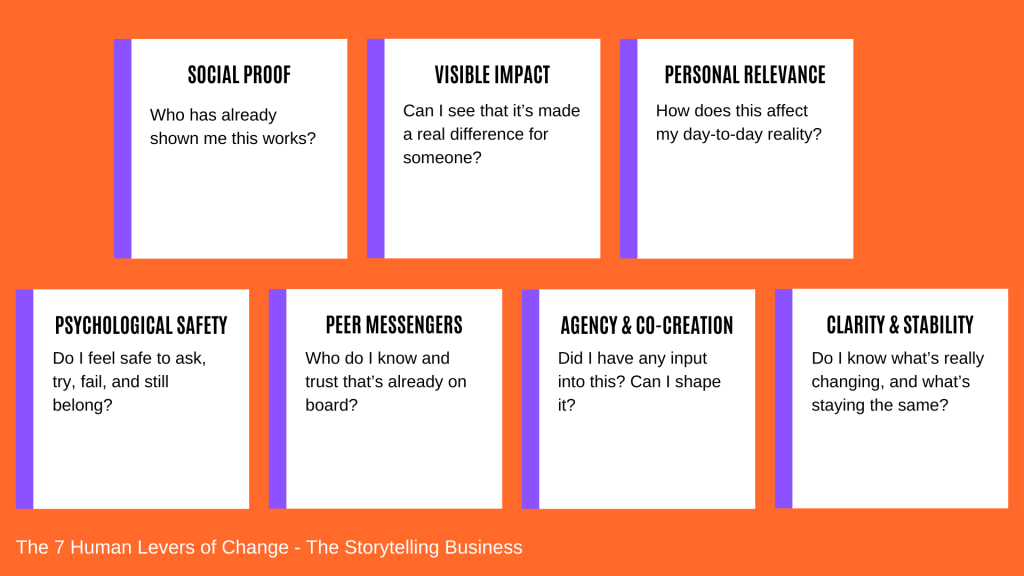 SOCIAL PROOF
Who has already shown me this works?

VISIBLE IMPACT
Can I see that it's made a real difference for someone?

PERSONAL RELEVANCE
How does this affect my day-to-day reality?

PSYCHOLOGICAL SAFETY
Do I feel safe to ask, try, fail, and still belong?

PEER MESSENGERS
Who do I know and trust that's already on board?

AGENCY & CO-CREATION
Did I have any input into this? Can I shape it?

CLARITY & STABILITY
Do I know what's really changing, and what's staying the same?

The 7 Human Levers of Change - The Storytelling Business